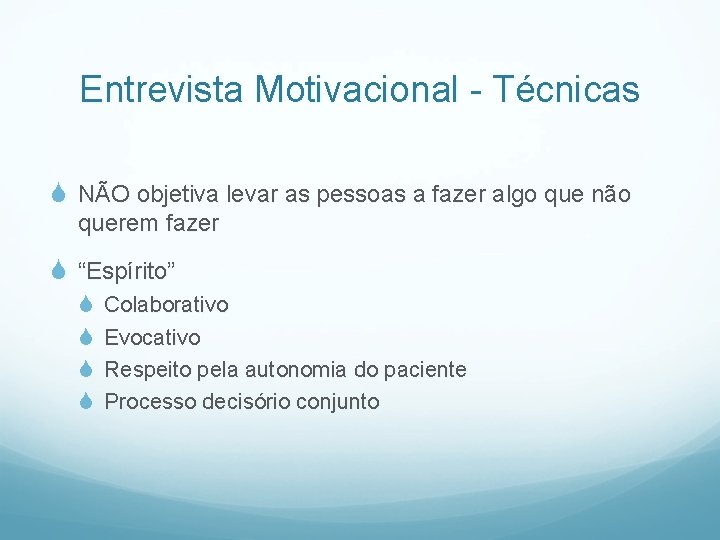 Entrevista Motivacional - Técnicas

NÃO objetiva levar as pessoas a fazer algo que não querem fazer

“Espírito”

Colaborativo

Evocativo

Respeito pela autonomia do paciente

Processo decisório conjunto